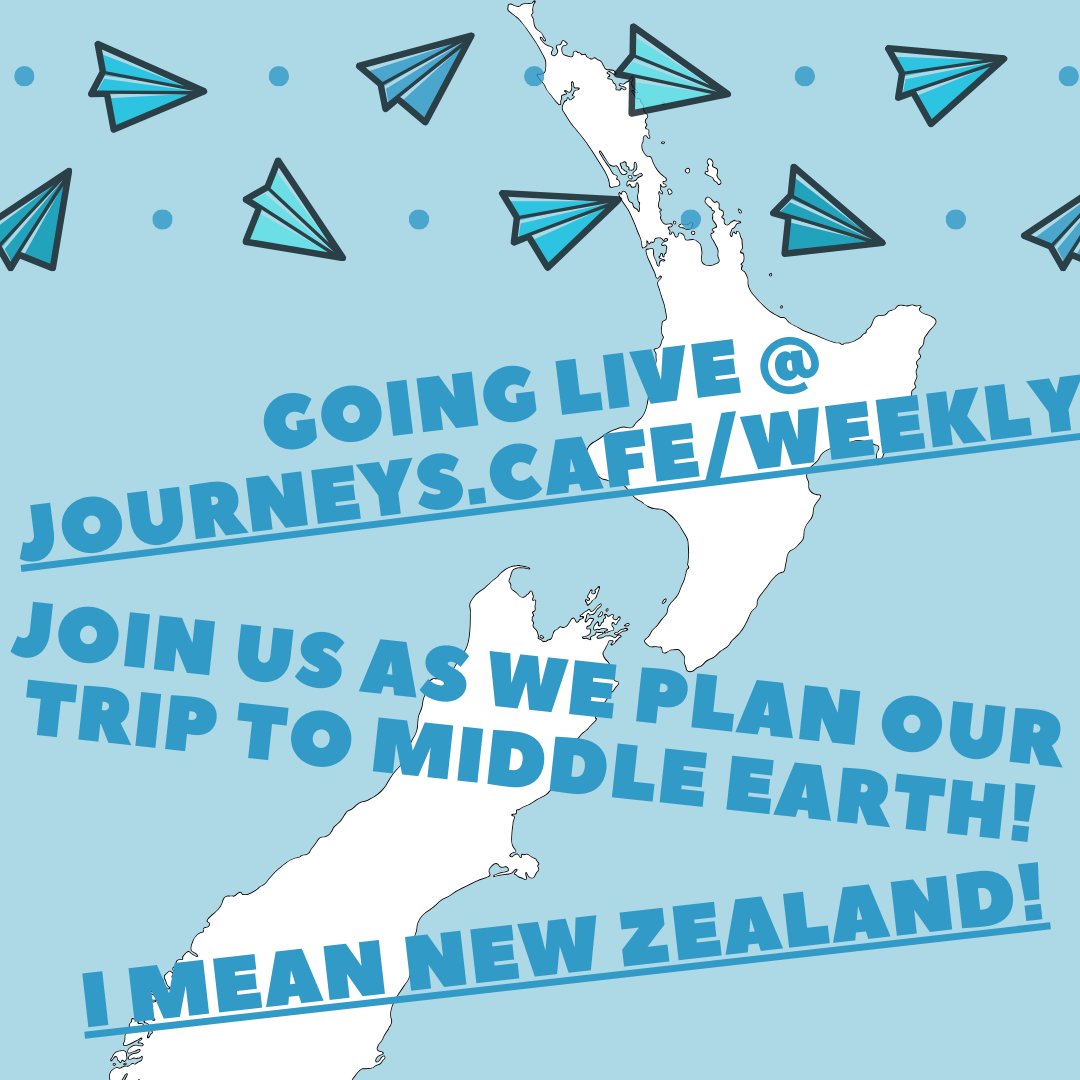 GOING LIVE @
JOURNEYS.CAFE/WEEKLY

JOIN US AS WE PLAN OUR TRIP TO MIDDLE EARTH!

I MEAN NEW ZEALAND!